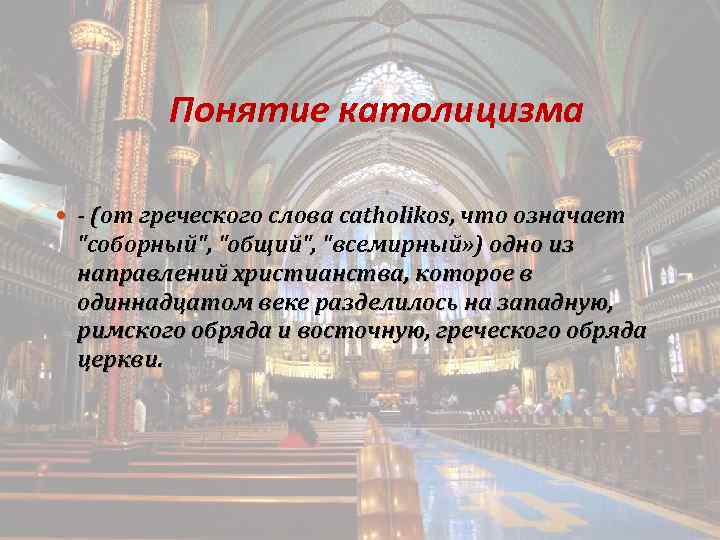 Понятие католицизма

- (от греческого слова catholikos, что означает "соборный", "общий", "всемирный») одно из направлений христианства, которое в одиннадцатом веке разделилось на западную, римского обряда и восточную, греческого обряда церкви.